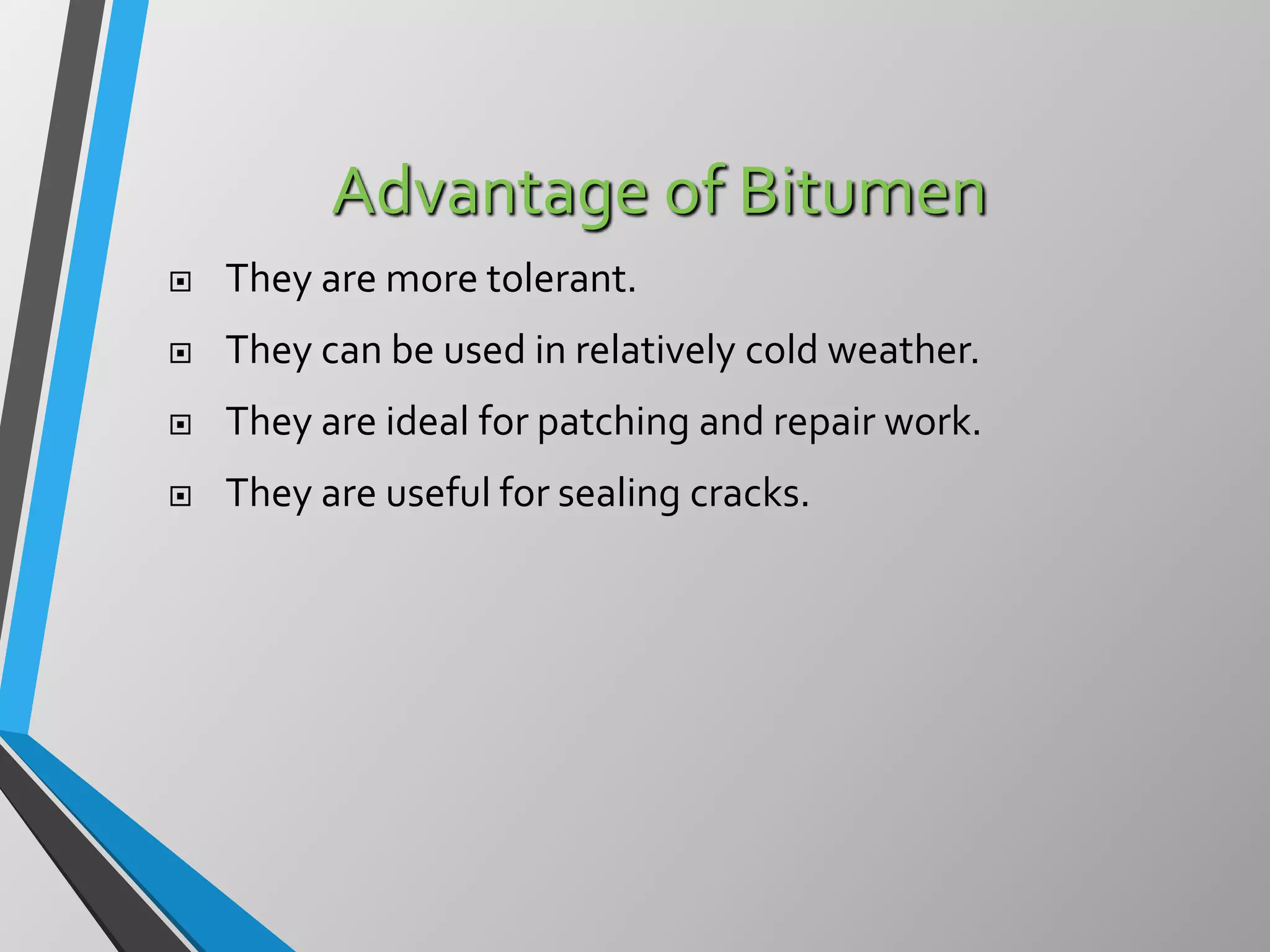 Advantage of Bitumen

▣ They are more tolerant.

▣ They can be used in relatively cold weather.

▣ They are ideal for patching and repair work.

▣ They are useful for sealing cracks.